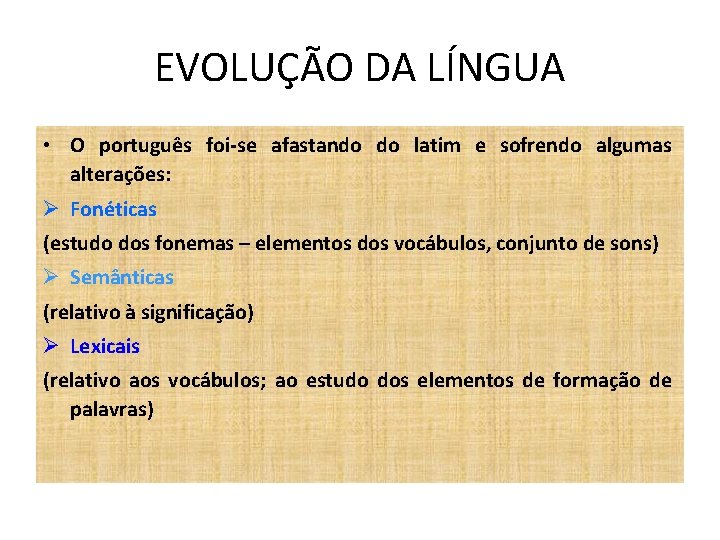 EVOLUÇÃO DA LÍNGUA

• O português foi-se afastando do latim e sofrendo algumas alterações:

➢ Fonéticas

(estudo dos fonemas – elementos dos vocábulos, conjunto de sons)

➢ Semânticas

(relativo à significação)

➢ Lexicais

(relativo aos vocábulos; ao estudo dos elementos de formação de palavras)